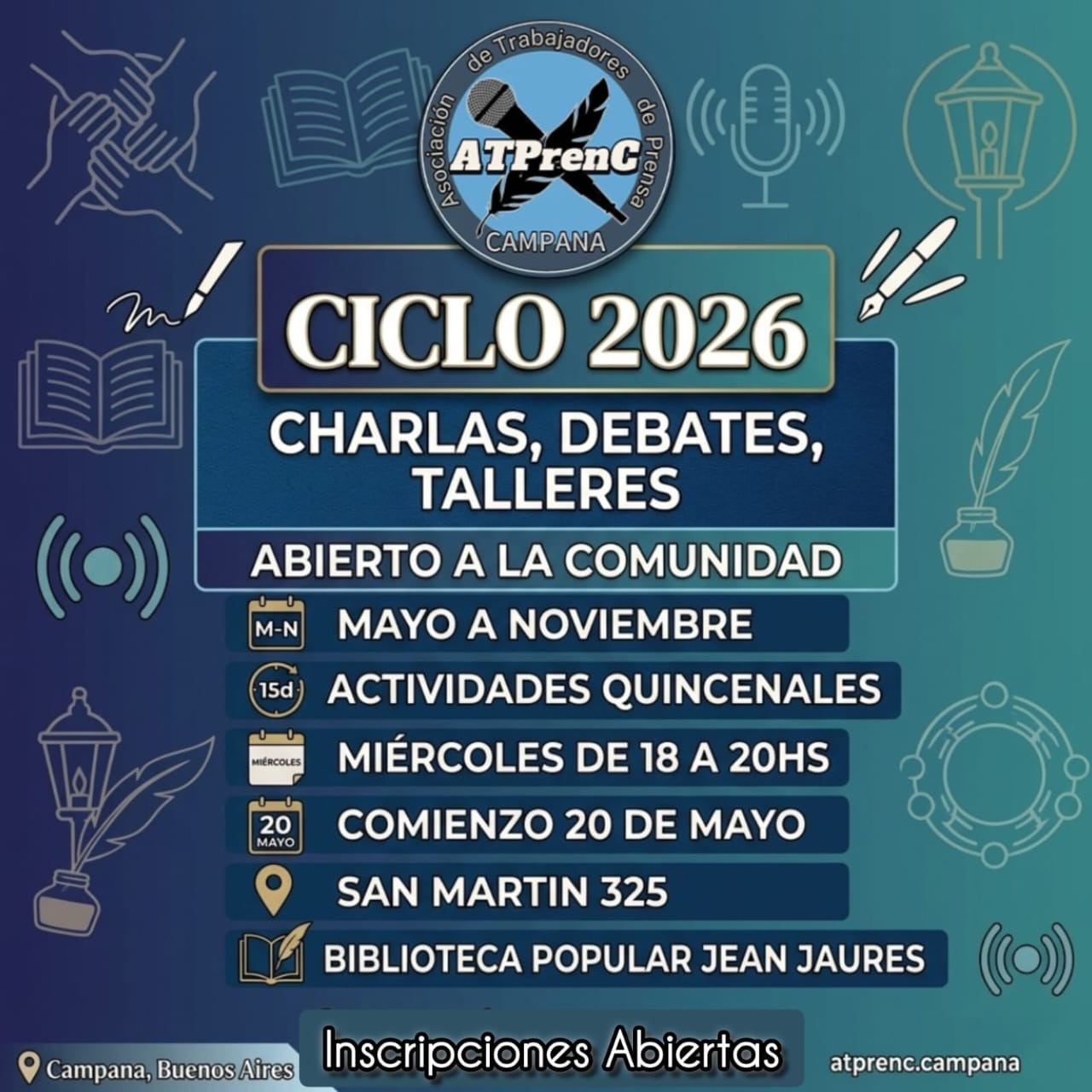 Asociación de Trabajadores de Prensa
ATPrenC
CAMPANA

CICLO 2026

CHARLAS, DEBATES, TALLERES

ABIERTO A LA COMUNIDAD

M-N MAYO A NOVIEMBRE

15d ACTIVIDADES QUINCENALES

MIÉRCOLES MIÉRCOLES DE 18 A 20HS

20 MAYO COMIENZO 20 DE MAYO

SAN MARTIN 325

BIBLIOTECA POPULAR JEAN JAURES

Campana, Buenos Aires

Inscripciones Abiertas

atprenc.campana